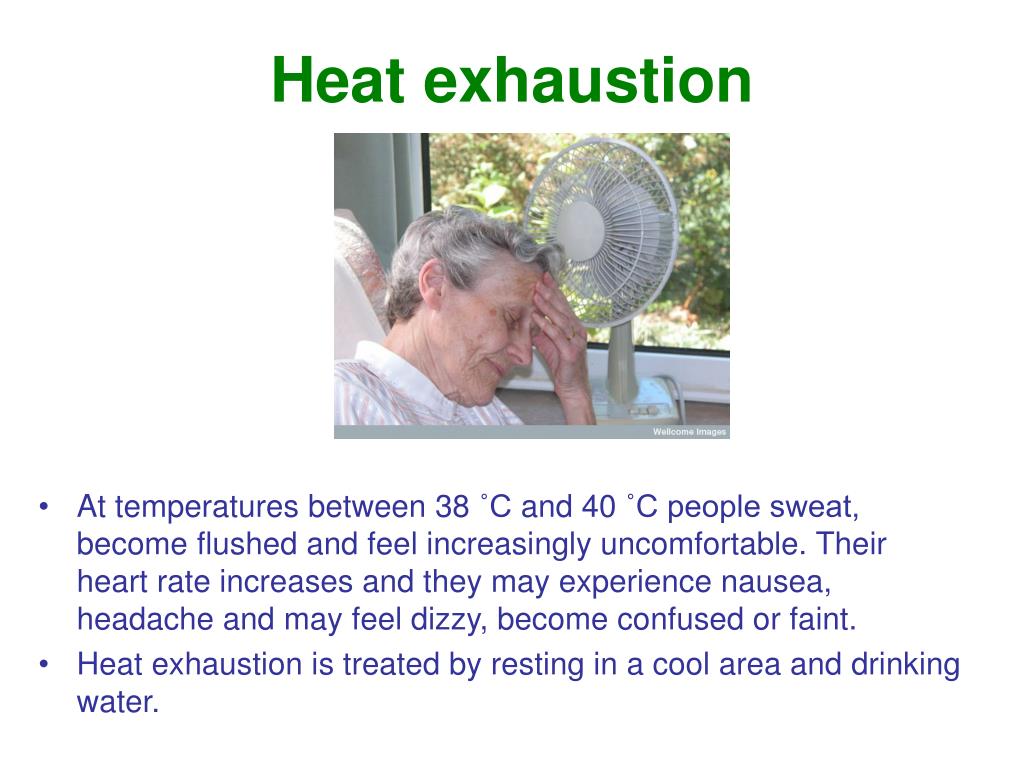 Heat exhaustion

Wellcome Images

• At temperatures between 38 ˚C and 40 ˚C people sweat, become flushed and feel increasingly uncomfortable. Their heart rate increases and they may experience nausea, headache and may feel dizzy, become confused or faint.
• Heat exhaustion is treated by resting in a cool area and drinking water.